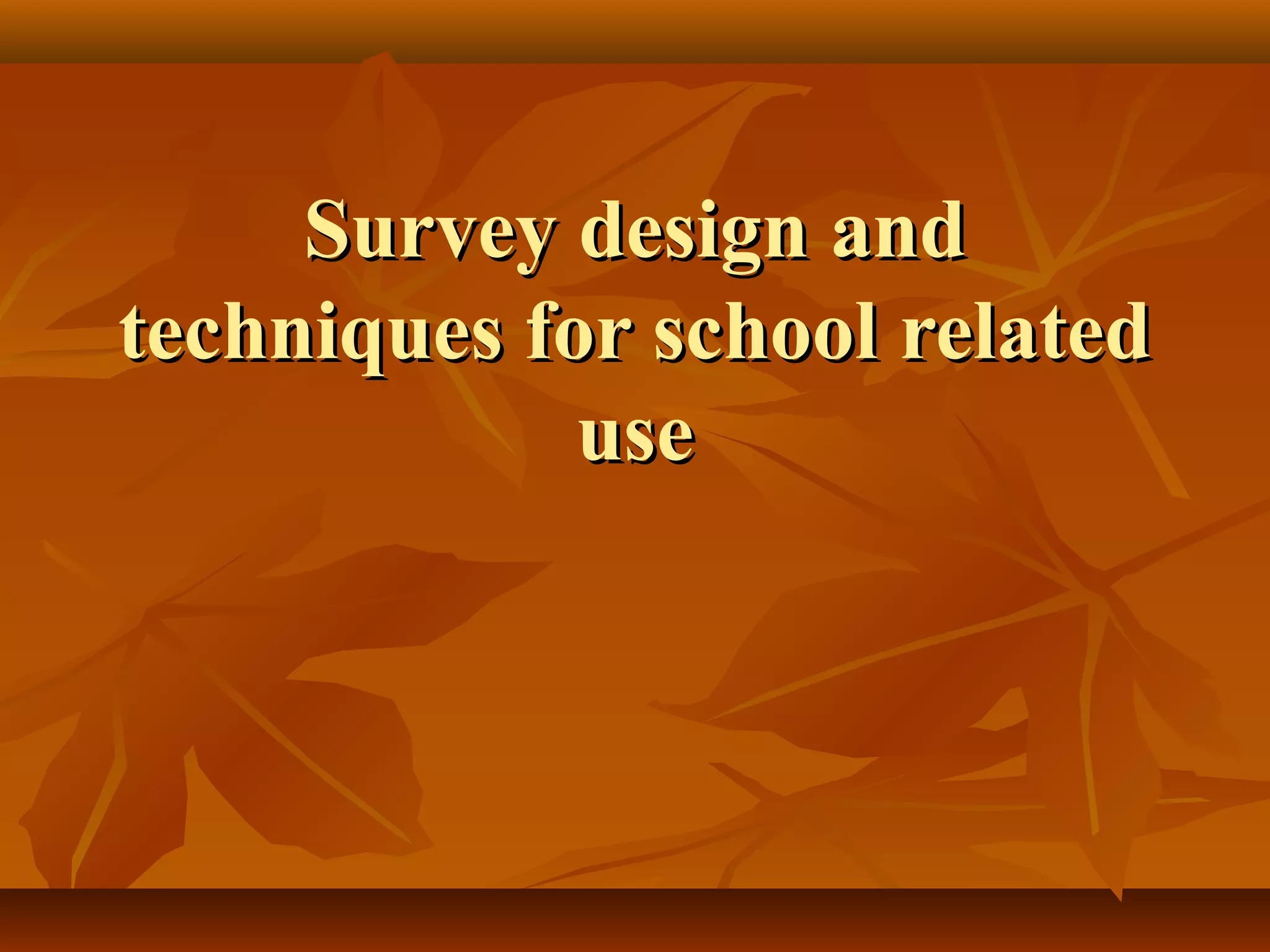 Survey design and techniques for school related use